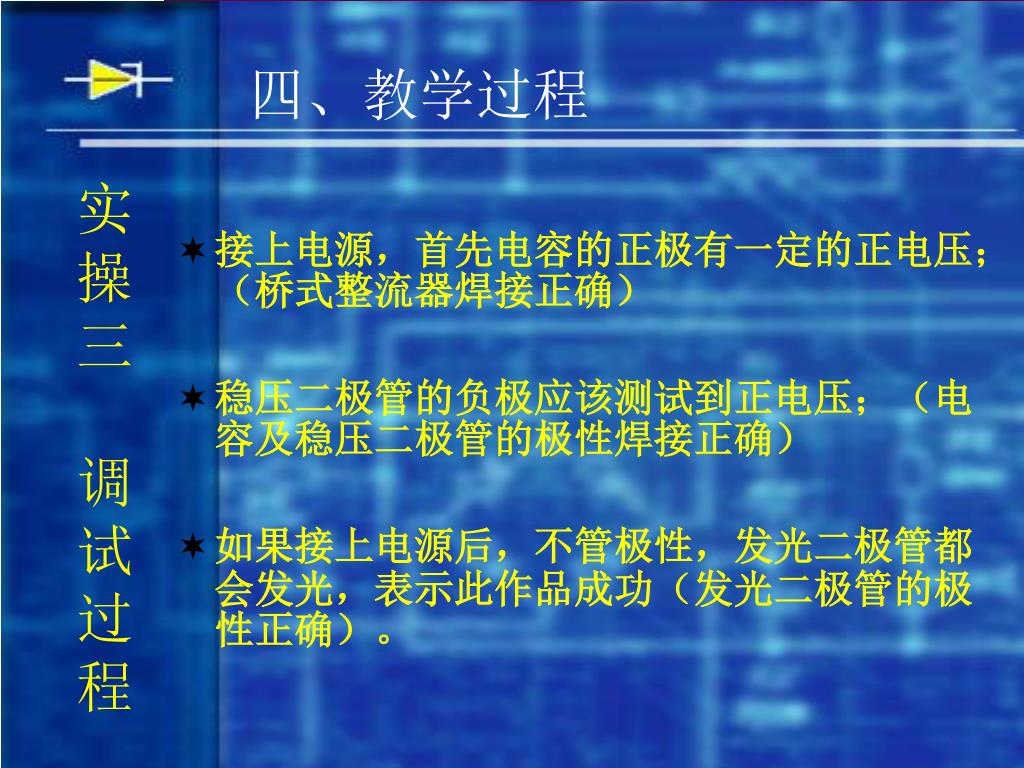 四、教学过程

实操三 调试过程

✶ 接上电源，首先电容的正极有一定的正电压；（桥式整流器焊接正确）

✶ 稳压二极管的负极应该测试到正电压；（电容及稳压二极管的极性焊接正确）

✶ 如果接上电源后，不管极性，发光二极管都会发光，表示此作品成功（发光二极管的极性正确）。